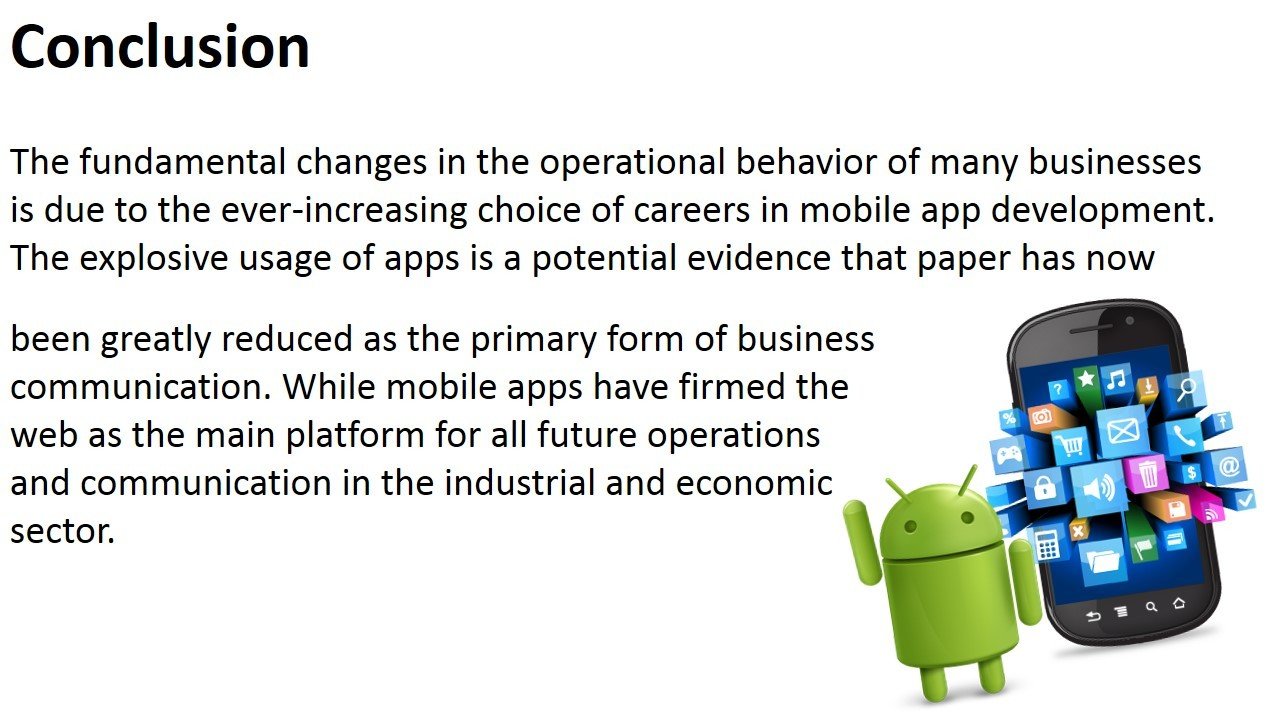 Conclusion

The fundamental changes in the operational behavior of many businesses is due to the ever-increasing choice of careers in mobile app development. The explosive usage of apps is a potential evidence that paper has now

been greatly reduced as the primary form of business communication. While mobile apps have firmed the web as the main platform for all future operations and communication in the industrial and economic sector.